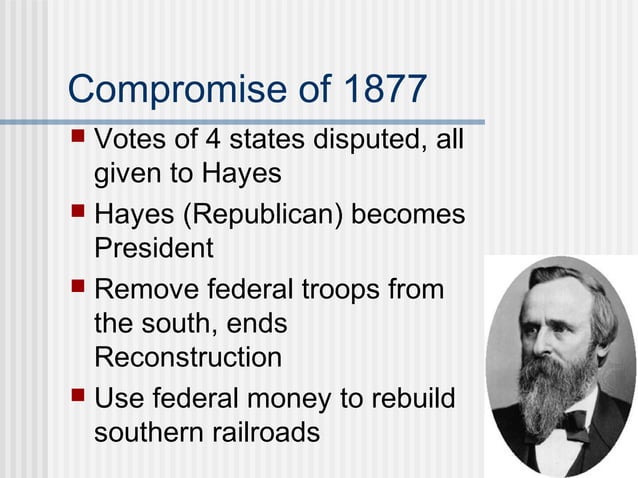 Compromise of 1877

- Votes of 4 states disputed, all given to Hayes
- Hayes (Republican) becomes President
- Remove federal troops from the south, ends Reconstruction
- Use federal money to rebuild southern railroads